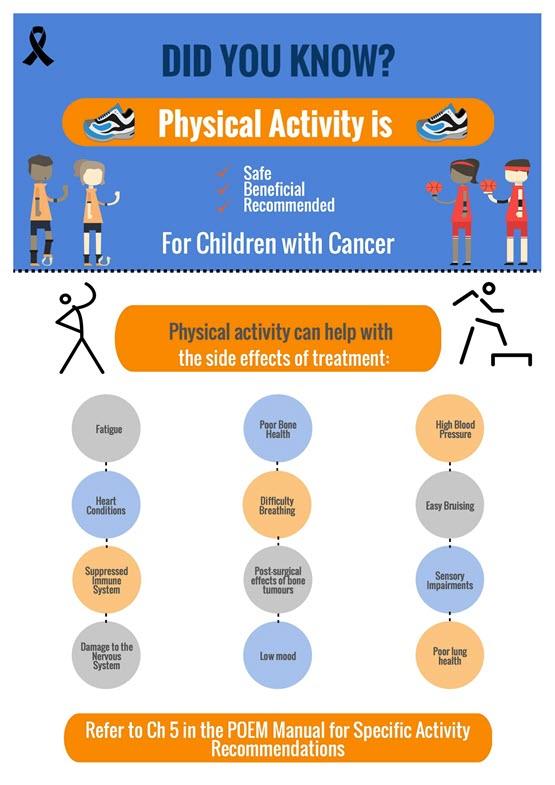 DID YOU KNOW?

Physical Activity is

Safe
Beneficial
Recommended

For Children with Cancer

Physical activity can help with the side effects of treatment:

Fatigue

Heart Conditions

Suppressed Immune System

Damage to the Nervous System

Poor Bone Health

Difficulty Breathing

Post-surgical effects of bone tumours

Low mood

High Blood Pressure

Easy Bruising

Sensory Impairments

Poor lung health

Refer to Ch 5 in the POEM Manual for Specific Activity Recommendations